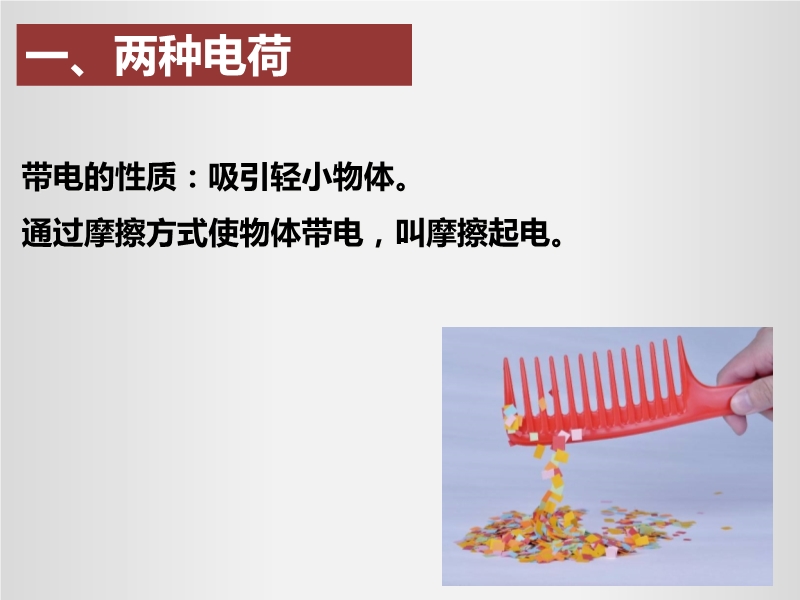 一、两种电荷

带电的性质：吸引轻小物体。

通过摩擦方式使物体带电，叫摩擦起电。